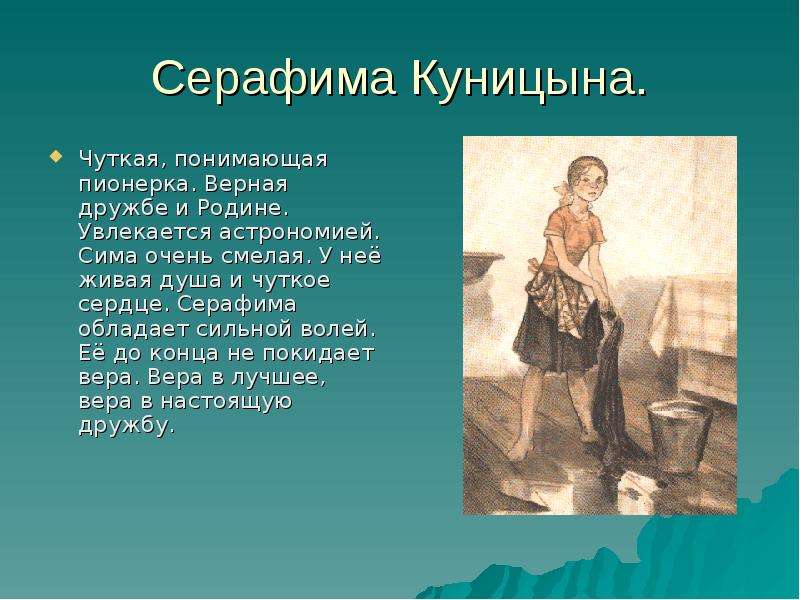 Серафима Куницына.

• Чуткая, понимающая пионерка. Верная дружбе и Родине. Увлекается астрономией. Сима очень смелая. У неё живая душа и чуткое сердце. Серафима обладает сильной волей. Её до конца не покидает вера. Вера в лучшее, вера в настоящую дружбу.